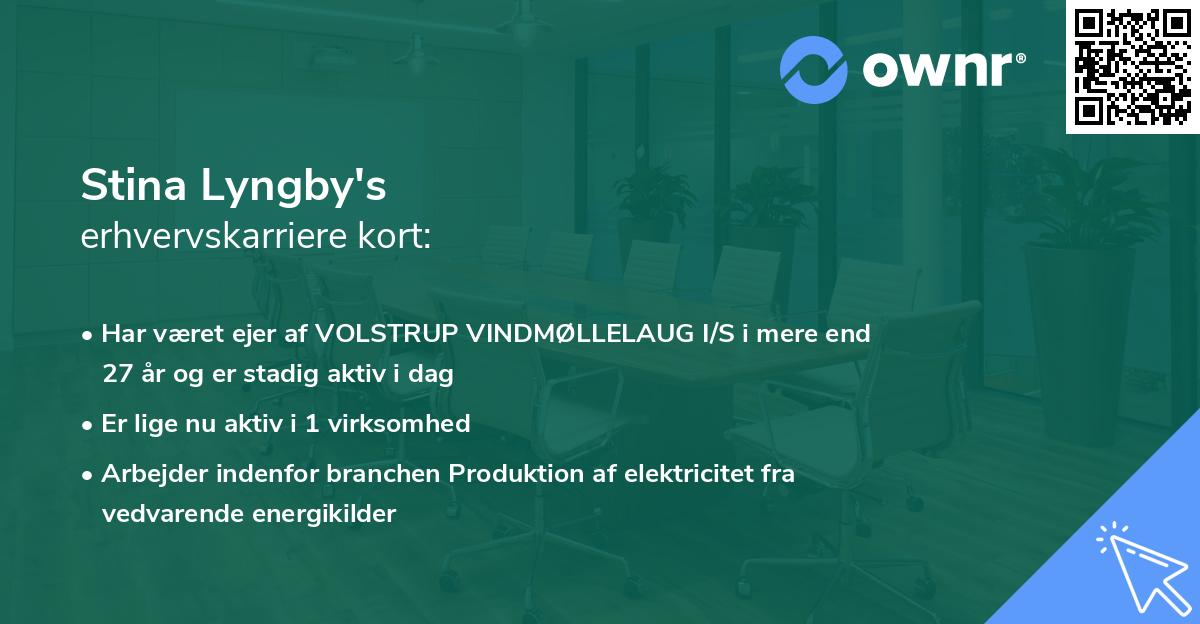 ownr®

Stina Lyngby's
erhvervskarriere kort:

• Har været ejer af VOLSTRUP VINDMØLLELAUG I/S i mere end 27 år og er stadig aktiv i dag
• Er lige nu aktiv i 1 virksomhed
• Arbejder indenfor branchen Produktion af elektricitet fra vedvarende energikilder